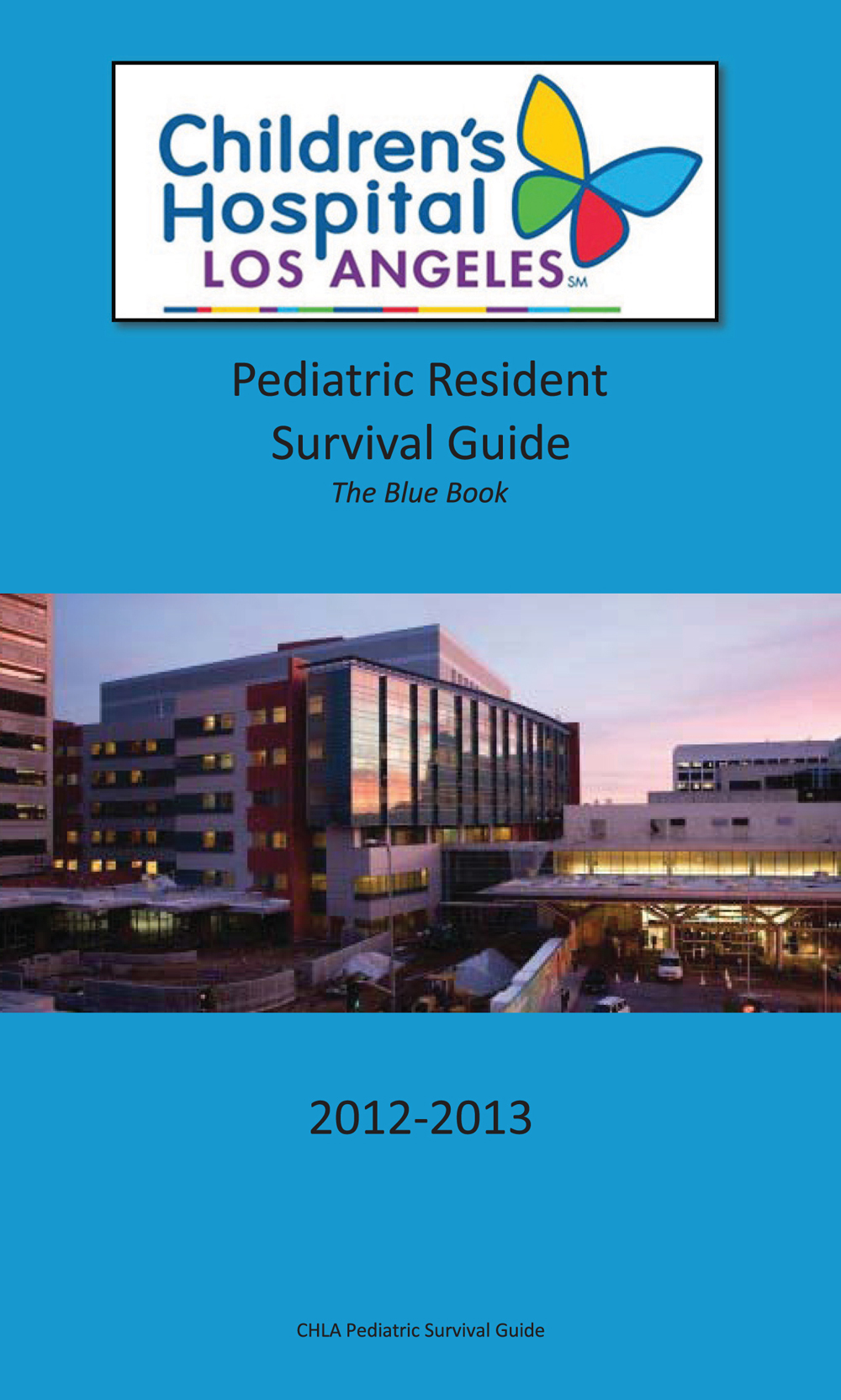 Children's Hospital LOS ANGELES SM

Pediatric Resident Survival Guide
The Blue Book

2012-2013

CHLA Pediatric Survival Guide